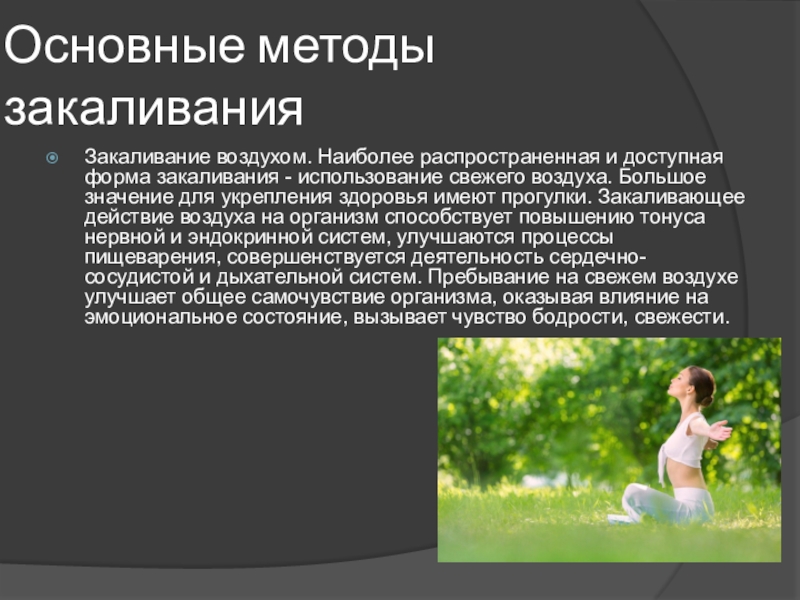 Основные методы закаливания

Закаливание воздухом. Наиболее распространенная и доступная форма закаливания - использование свежего воздуха. Большое значение для укрепления здоровья имеют прогулки. Закаливающее действие воздуха на организм способствует повышению тонуса нервной и эндокринной систем, улучшаются процессы пищеварения, совершенствуется деятельность сердечно-сосудистой и дыхательной систем. Пребывание на свежем воздухе улучшает общее самочувствие организма, оказывая влияние на эмоциональное состояние, вызывает чувство бодрости, свежести.